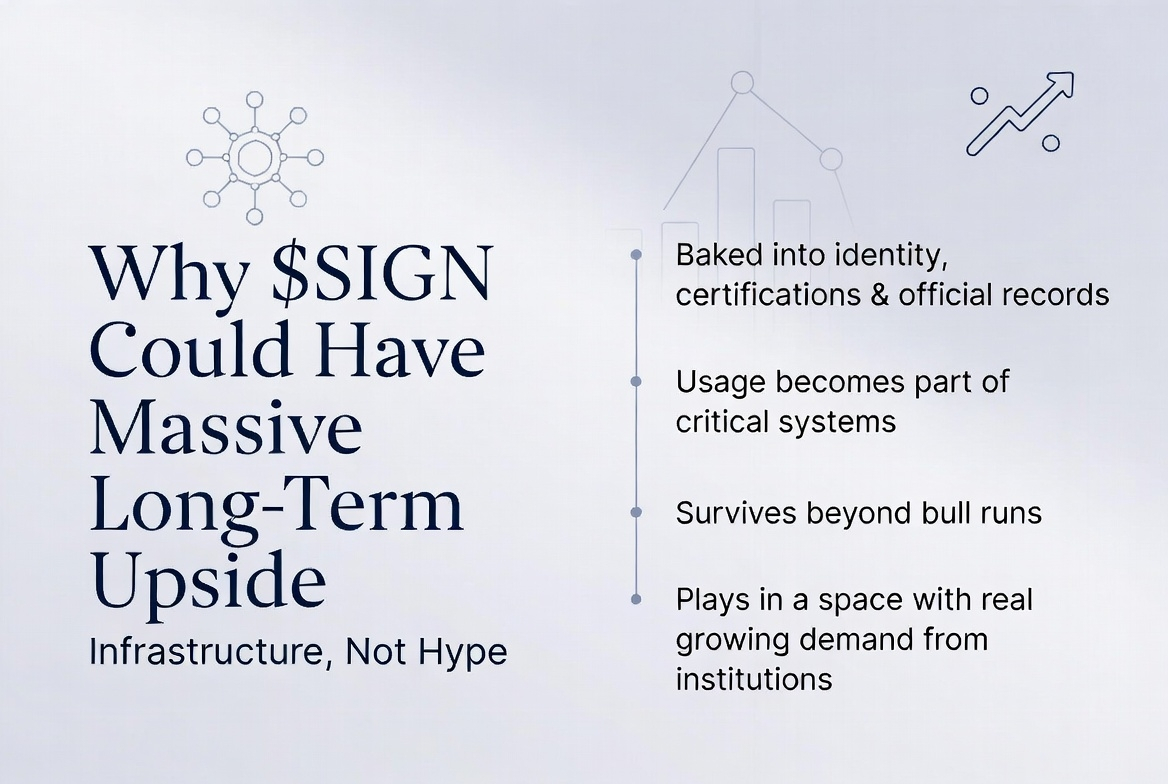 Why \$SIGN Could Have Massive Long-Term Upside

Infrastructure, Not Hype

Baked into identity, certifications & official records

Usage becomes part of critical systems

Survives beyond bull runs

Plays in a space with real growing demand from institutions